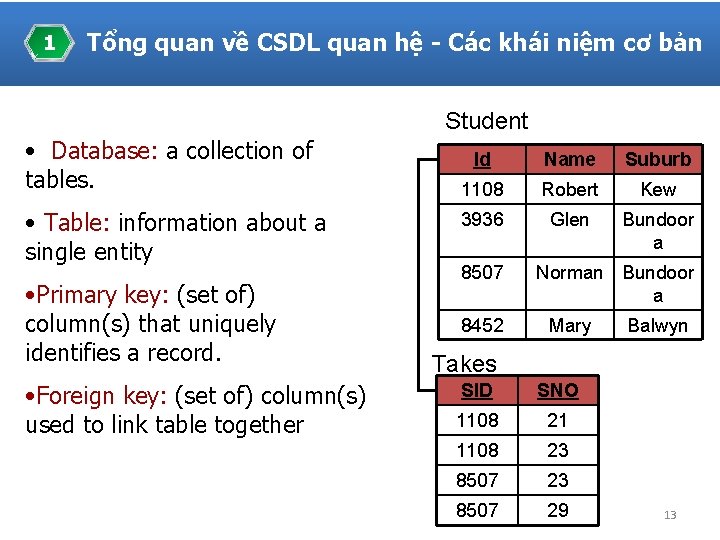 1 Tổng quan về CSDL quan hệ - Các khái niệm cơ bản

• Database: a collection of tables.

• Table: information about a single entity

•Primary key: (set of) column(s) that uniquely identifies a record.

•Foreign key: (set of) column(s) used to link table together

Student

| Id | Name | Suburb |
|---|---|---|
| 1108 | Robert | Kew |
| 3936 | Glen | Bundoora |
| 8507 | Norman | Bundoora |
| 8452 | Mary | Balwyn |

Takes

| SID | SNO |
|---|---|
| 1108 | 21 |
| 1108 | 23 |
| 8507 | 23 |
| 8507 | 29 |

13